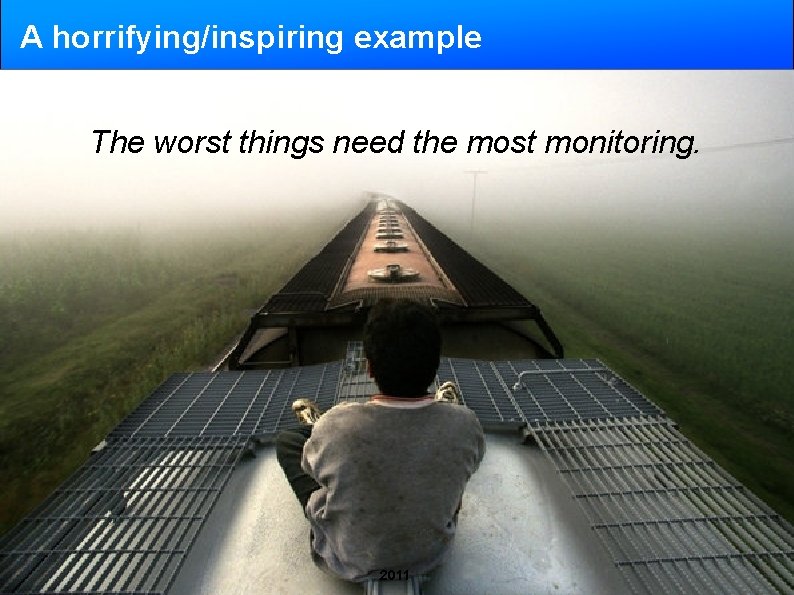 A horrifying/inspiring example

The worst things need the most monitoring.

2011